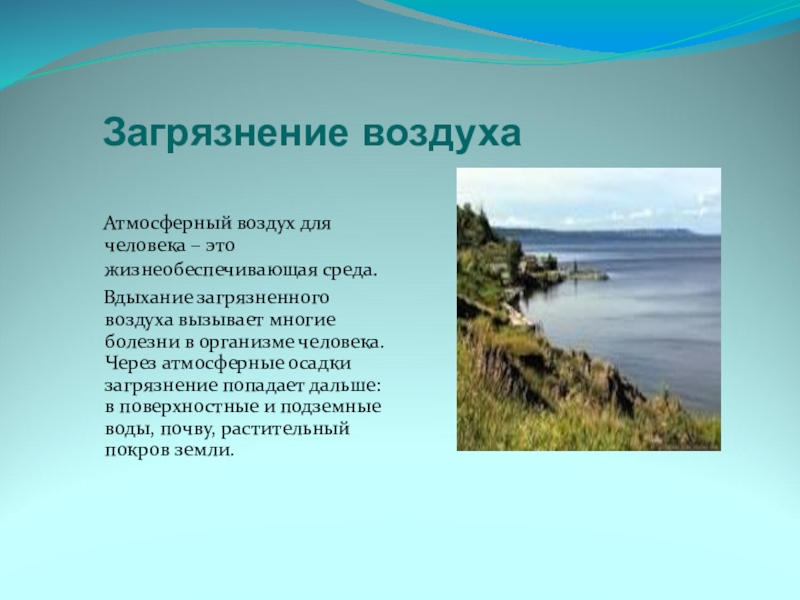 Загрязнение воздуха

Атмосферный воздух для человека – это жизнеобеспечивающая среда.

Вдыхание загрязненного воздуха вызывает многие болезни в организме человека. Через атмосферные осадки загрязнение попадает дальше: в поверхностные и подземные воды, почву, растительный покров земли.